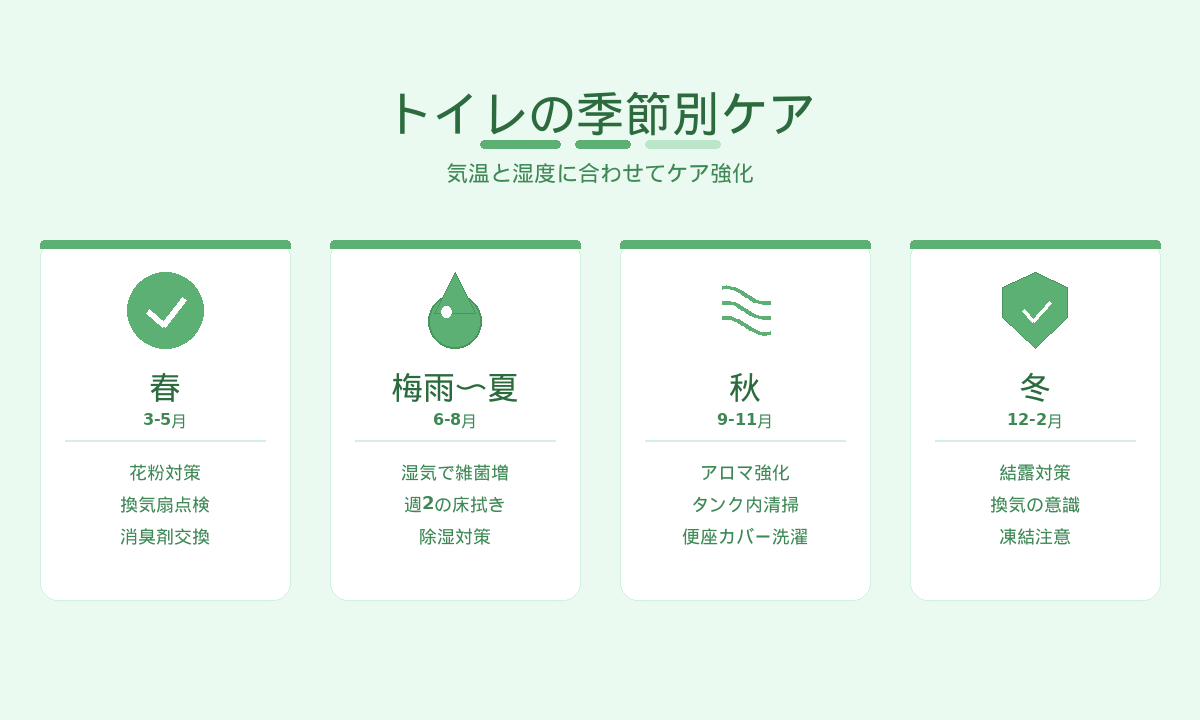 トイレの季節別ケア

気温と湿度に合わせてケア強化

春
3-5月
花粉対策
換気扇点検
消臭剤交換

梅雨〜夏
6-8月
湿気で雑菌増
週2の床拭き
除湿対策

秋
9-11月
アロマ強化
タンク内清掃
便座カバー洗濯

冬
12-2月
結露対策
換気の意識
凍結注意